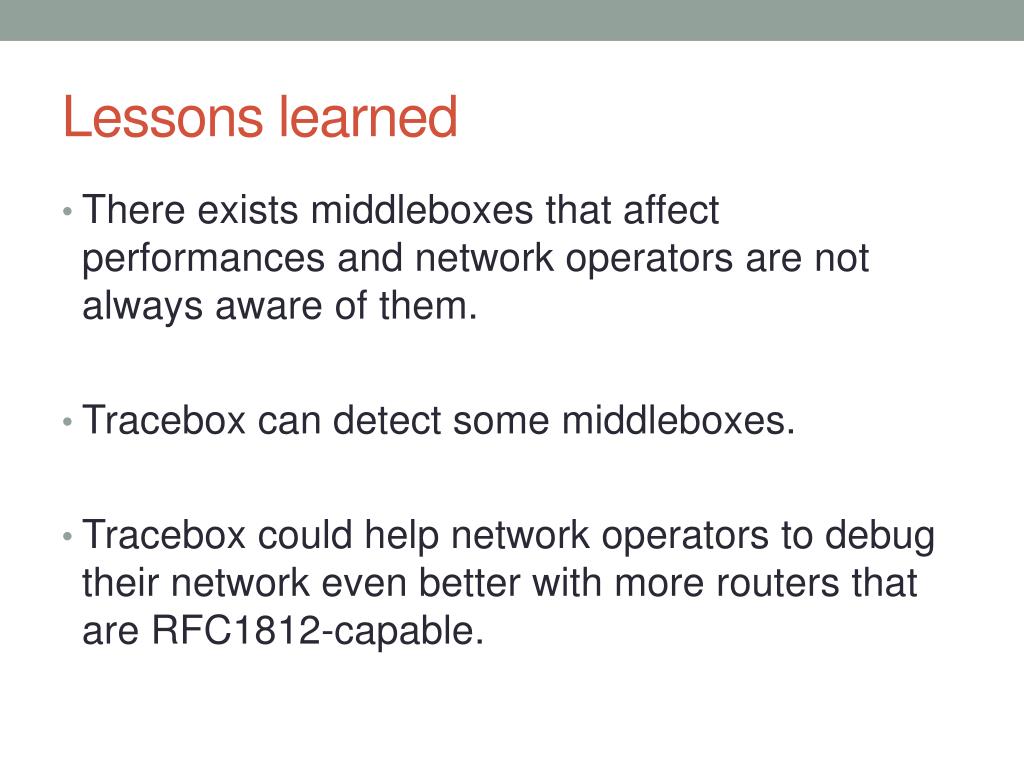 Lessons learned

• There exists middleboxes that affect performances and network operators are not always aware of them.

• Tracebox can detect some middleboxes.

• Tracebox could help network operators to debug their network even better with more routers that are RFC1812-capable.